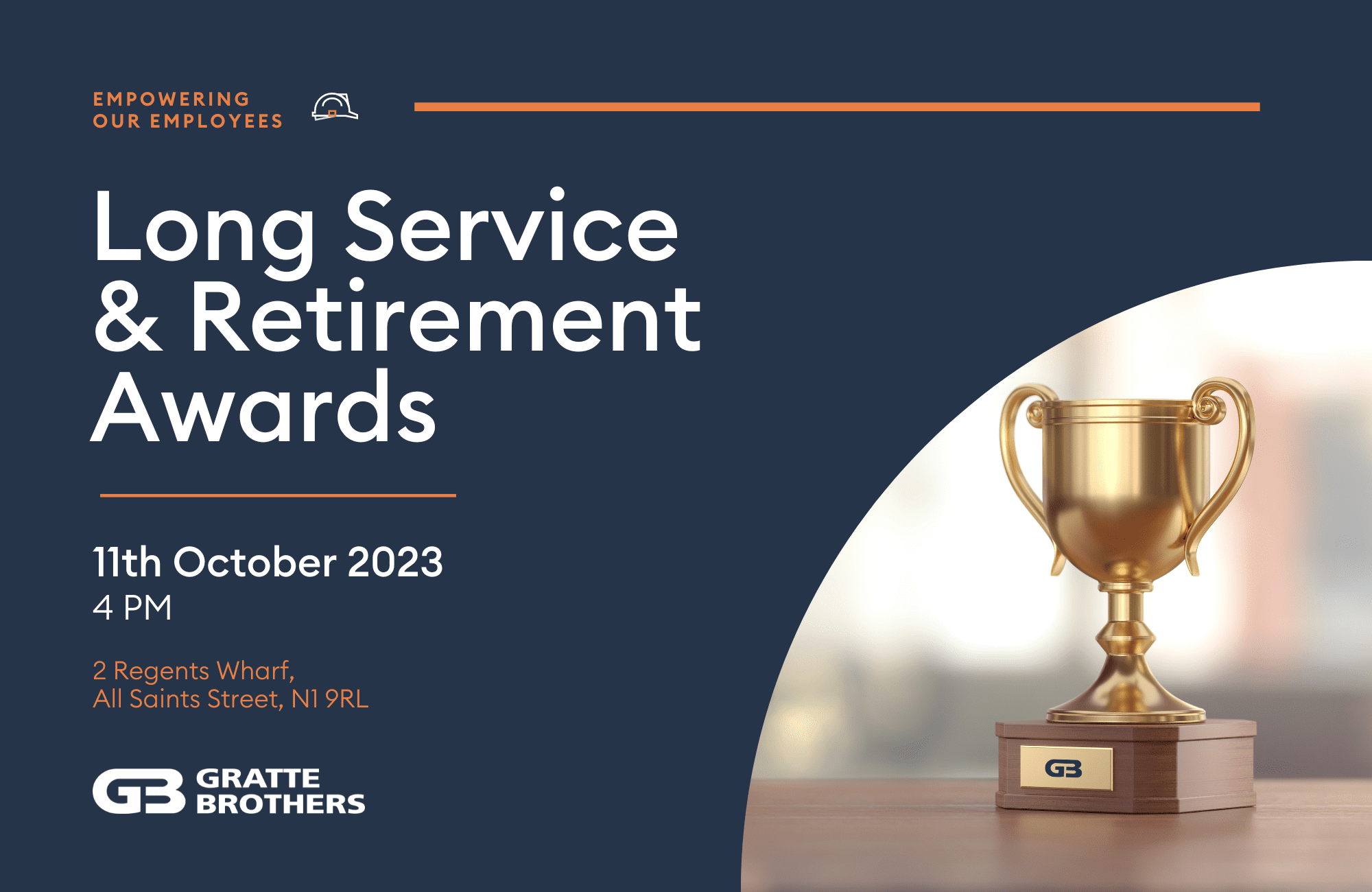 EMPOWERING
OUR EMPLOYEES

Long Service & Retirement Awards

11th October 2023
4 PM

2 Regents Wharf,
All Saints Street, N1 9RL

GB GRATTE BROTHERS

GB